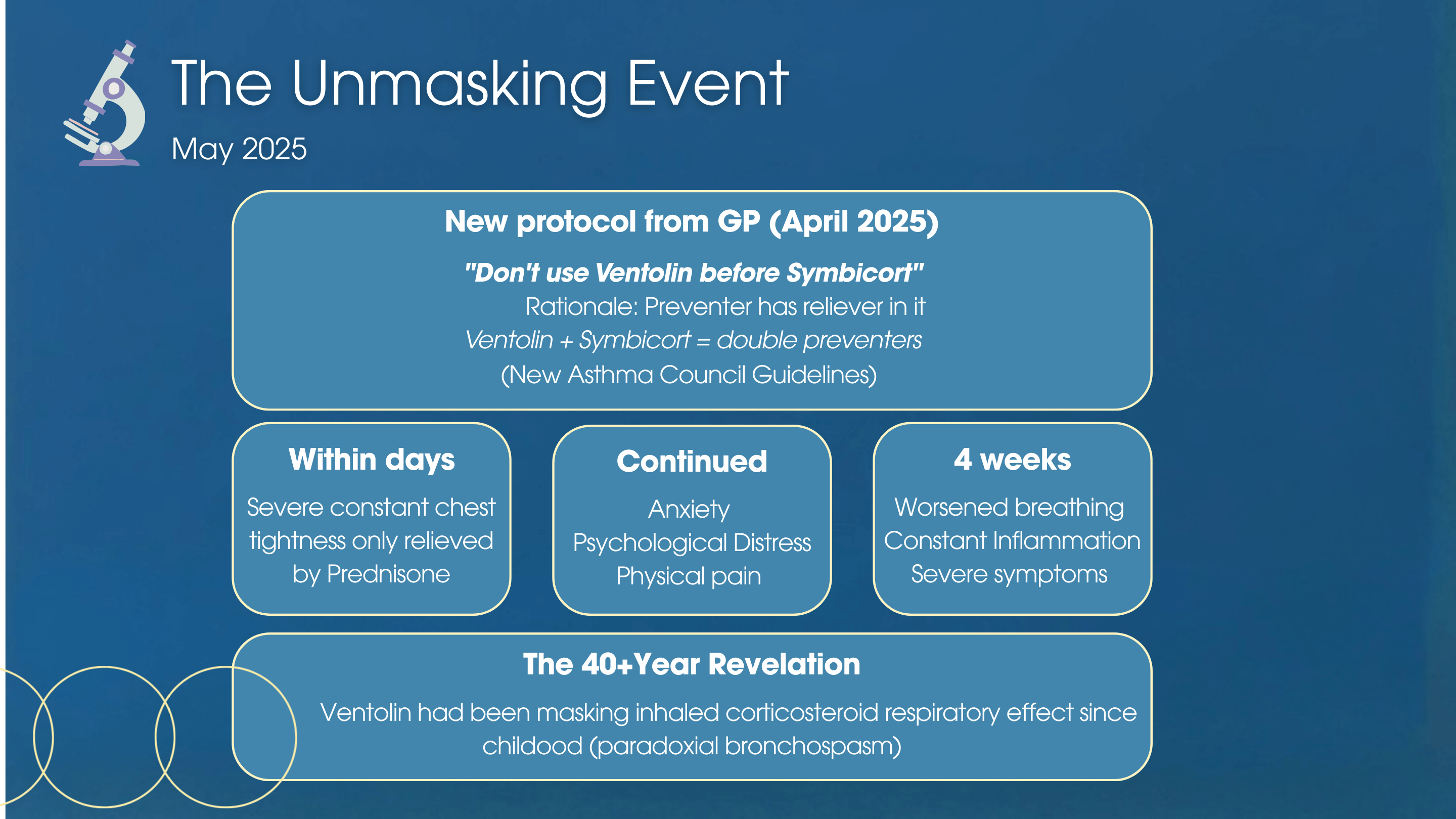 The Unmasking Event
May 2025

New protocol from GP (April 2025)

"Don't use Ventolin before Symbicort"
Rationale: Preventer has reliever in it
Ventolin + Symbicort = double preventers
(New Asthma Council Guidelines)

Within days
Severe constant chest tightness only relieved by Prednisone

Continued
Anxiety
Psychological Distress
Physical pain

4 weeks
Worsened breathing
Constant Inflammation
Severe symptoms

The 40+Year Revelation
Ventolin had been masking inhaled corticosteroid respiratory effect since childood (paradoxial bronchospasm)